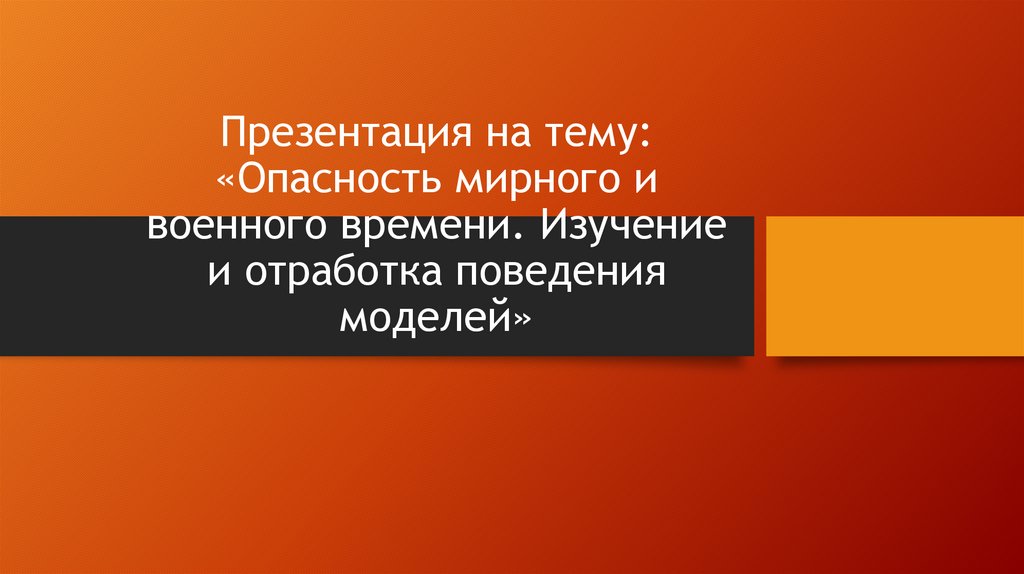 Презентация на тему: «Опасность мирного и военного времени. Изучение и отработка поведения моделей»